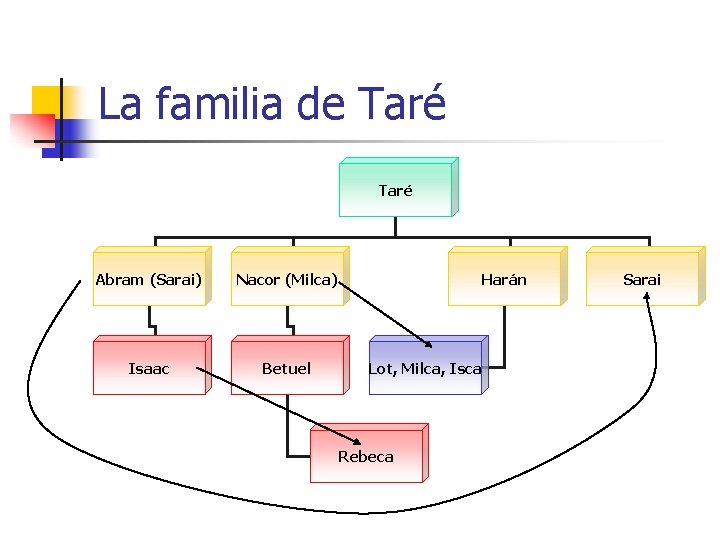 La familia de Taré

Taré

Abram (Sarai)

Nacor (Milca)

Harán

Sarai

Isaac

Betuel

Lot, Milca, Isca

Rebeca